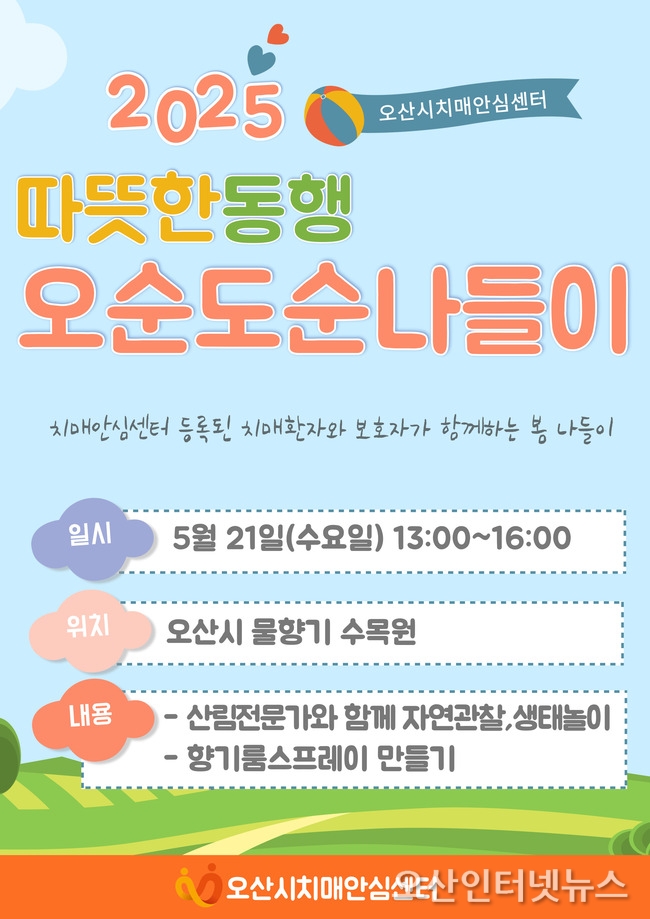 2025

오산시치매안심센터

따뜻한동행
오순도순나들이

치매안심센터 등록된 치매환자와 보호자가 함께하는 봄 나들이

일시 5월 21일(수요일) 13:00~16:00

위치 오산시 물향기 수목원

내용 - 산림전문가와 함께 자연관찰,생태놀이
- 향기룸스프레이 만들기

오산시치매안심센터 ©오산인터넷뉴스